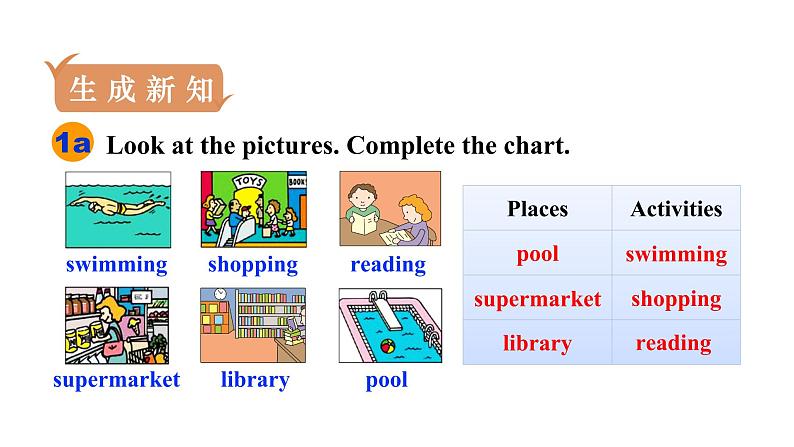 生成新知

1a Look at the pictures. Complete the chart.

TOYS BOOK

swimming shopping reading

supermarket library pool

| Places | Activities |
|---|---|
| pool | swimming |
| supermarket | shopping |
| library | reading |